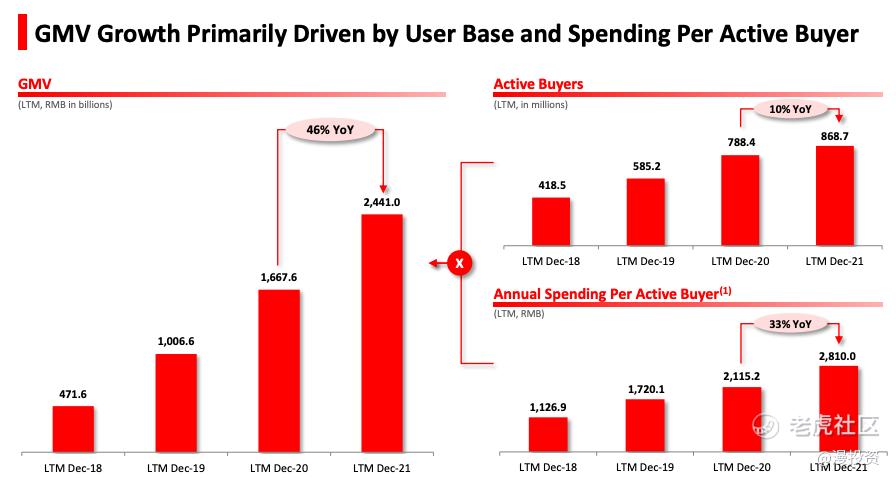 GMV Growth Primarily Driven by User Base and Spending Per Active Buyer

GMV
(LTM, RMB in billions)

46% YoY

471.6
1,006.6
1,667.6
2,441.0

LTM Dec-18
LTM Dec-19
LTM Dec-20
LTM Dec-21

X

Active Buyers
(LTM, in millions)

10% YoY

418.5
585.2
788.4
868.7

LTM Dec-18
LTM Dec-19
LTM Dec-20
LTM Dec-21

Annual Spending Per Active Buyer$^{(1)}$
(LTM, RMB)

33% YoY

1,126.9
1,720.1
2,115.2
2,810.0

LTM Dec-18
LTM Dec-19
LTM Dec-20
LTM Dec-21

老虎社区
@漫投资